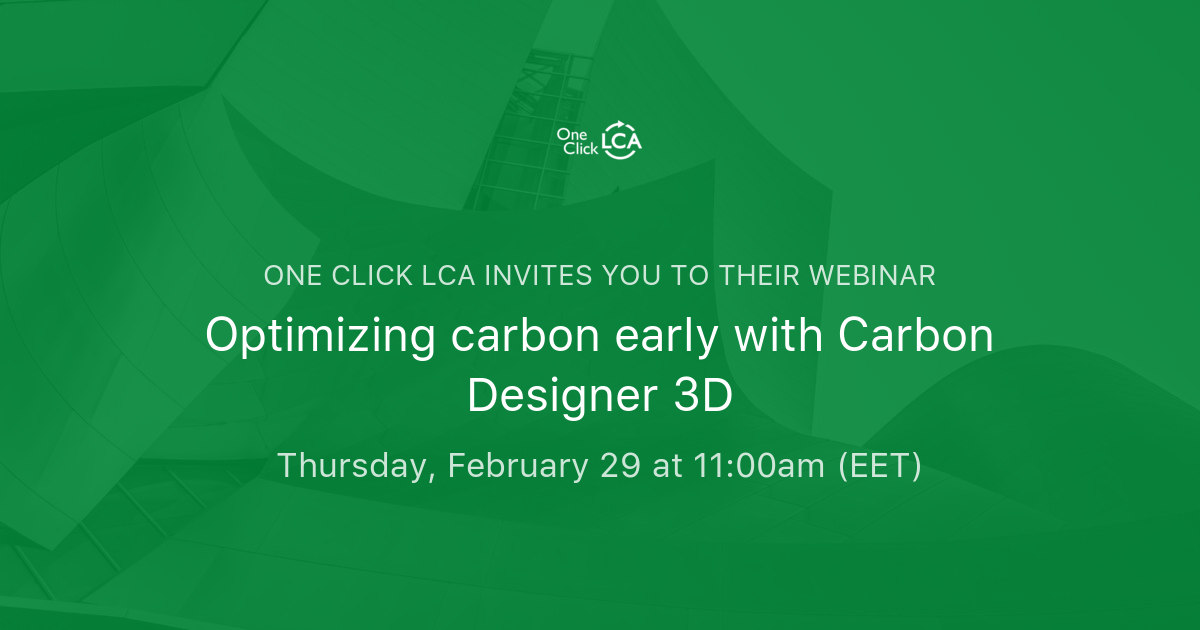 One Click LCA

ONE CLICK LCA INVITES YOU TO THEIR WEBINAR

Optimizing carbon early with Carbon Designer 3D

Thursday, February 29 at 11:00am (EET)